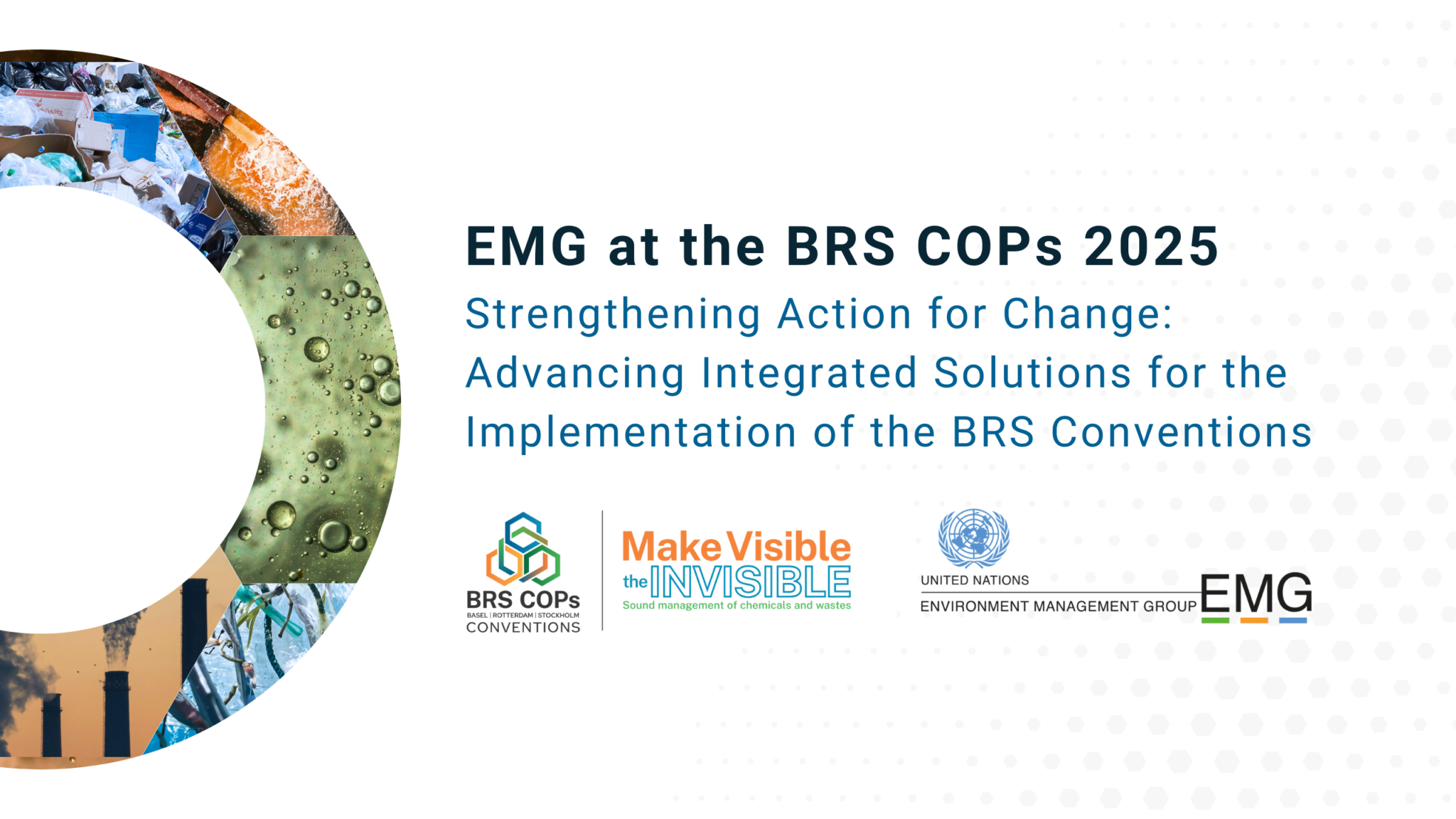 EMG at the BRS COPs 2025

Strengthening Action for Change: Advancing Integrated Solutions for the Implementation of the BRS Conventions

BRS COPs
BASEL | ROTTERDAM | STOCKHOLM
CONVENTIONS

Make Visible the INVISIBLE
Sound management of chemicals and wastes

UNITED NATIONS
ENVIRONMENT MANAGEMENT GROUP
EMG